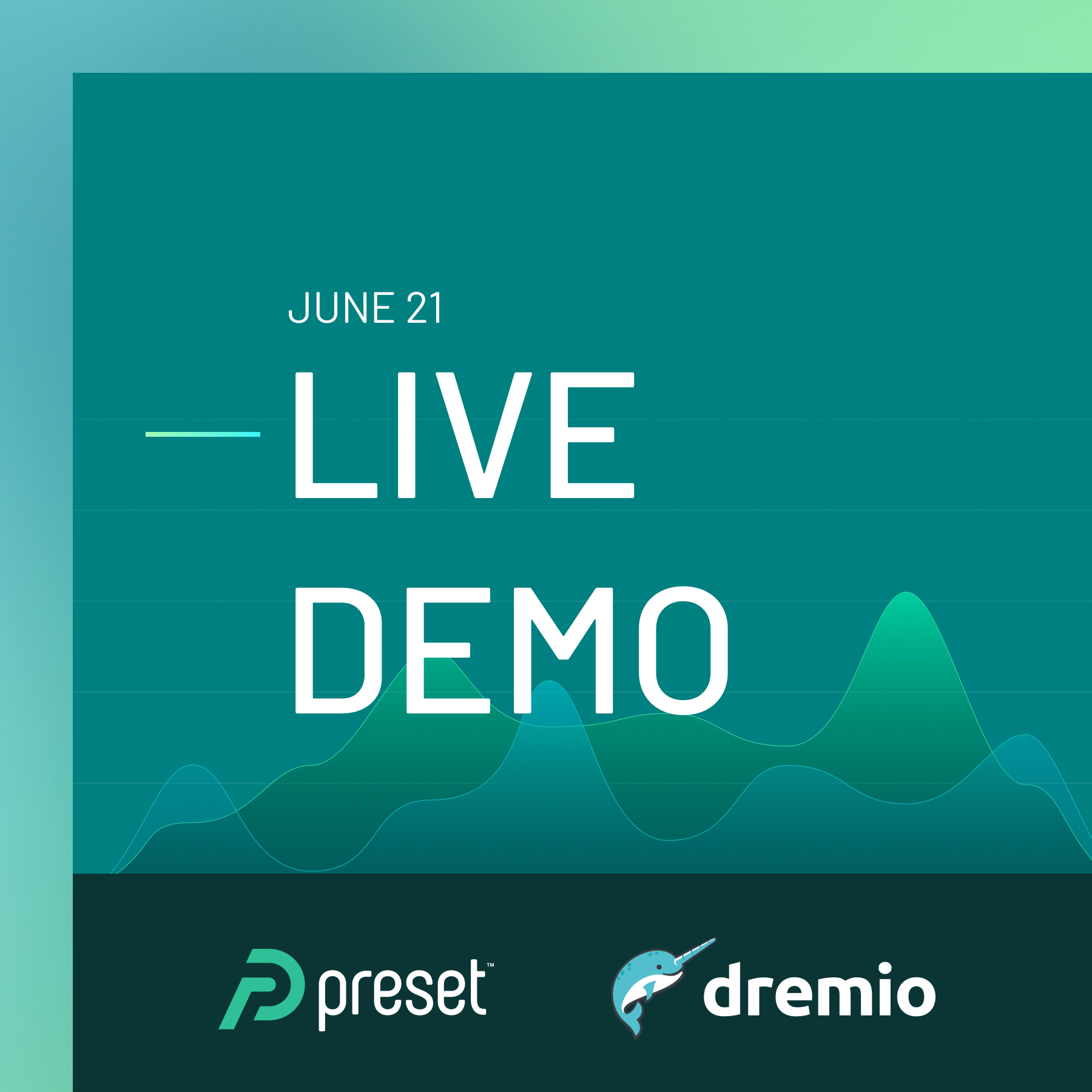 JUNE 21

LIVE DEMO

preset™

dremio